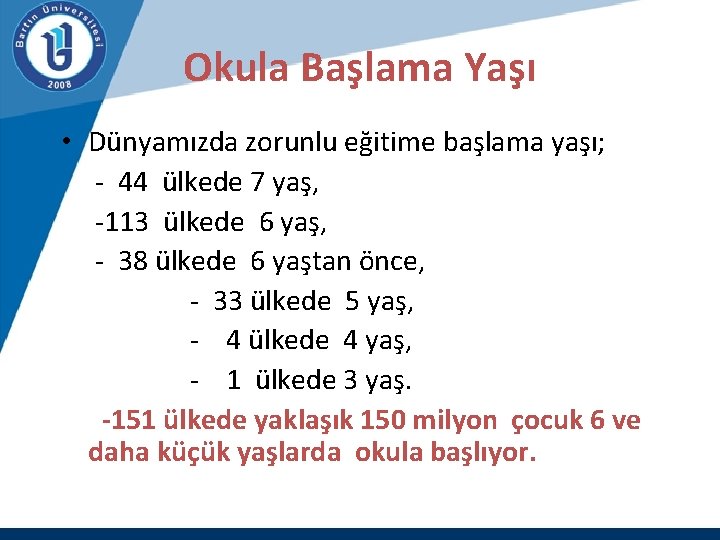 Bartın Üniversitesi
2008

Okula Başlama Yaşı

• Dünyamızda zorunlu eğitime başlama yaşı;
- 44 ülkede 7 yaş,
-113 ülkede 6 yaş,
- 38 ülkede 6 yaştan önce,
- 33 ülkede 5 yaş,
- 4 ülkede 4 yaş,
- 1 ülkede 3 yaş.

-151 ülkede yaklaşık 150 milyon çocuk 6 ve daha küçük yaşlarda okula başlıyor.